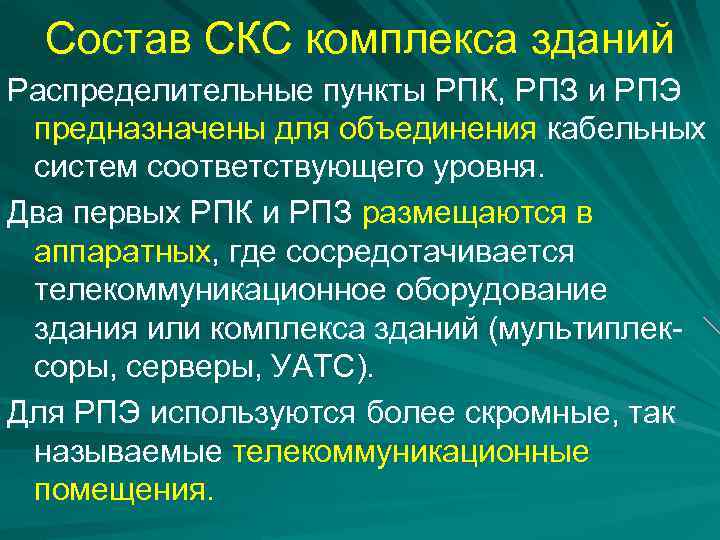 Состав СКС комплекса зданий

Распределительные пункты РПК, РПЗ и РПЭ предназначены для объединения кабельных систем соответствующего уровня.

Два первых РПК и РПЗ размещаются в аппаратных, где сосредотачивается телекоммуникационное оборудование здания или комплекса зданий (мультиплексоры, серверы, УАТС).

Для РПЭ используются более скромные, так называемые телекоммуникационные помещения.